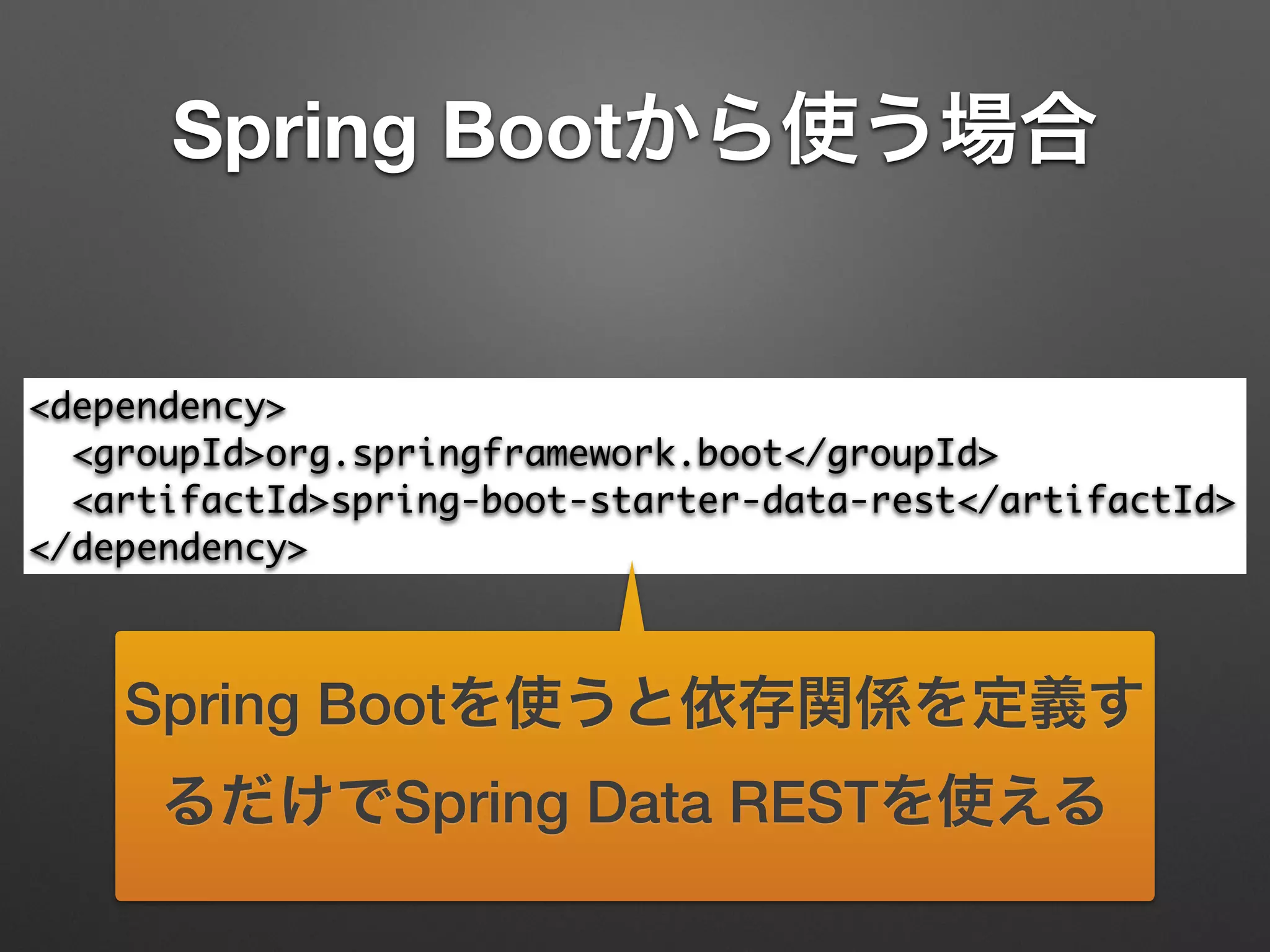 Spring Bootから使う場合

<dependency>
  <groupId>org.springframework.boot</groupId>
  <artifactId>spring-boot-starter-data-rest</artifactId>
</dependency>

Spring Bootを使うと依存関係を定義するだけでSpring Data RESTを使える